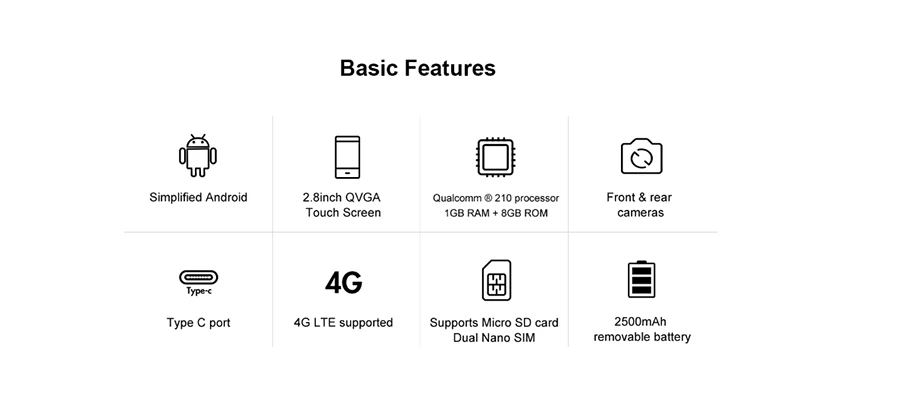 Basic Features

Simplified Android

2.8inch QVGA Touch Screen

Qualcomm ® 210 processor 1GB RAM + 8GB ROM

Front & rear cameras

Type-c

Type C port

4G

4G LTE supported

Supports Micro SD card Dual Nano SIM

2500mAh removable battery